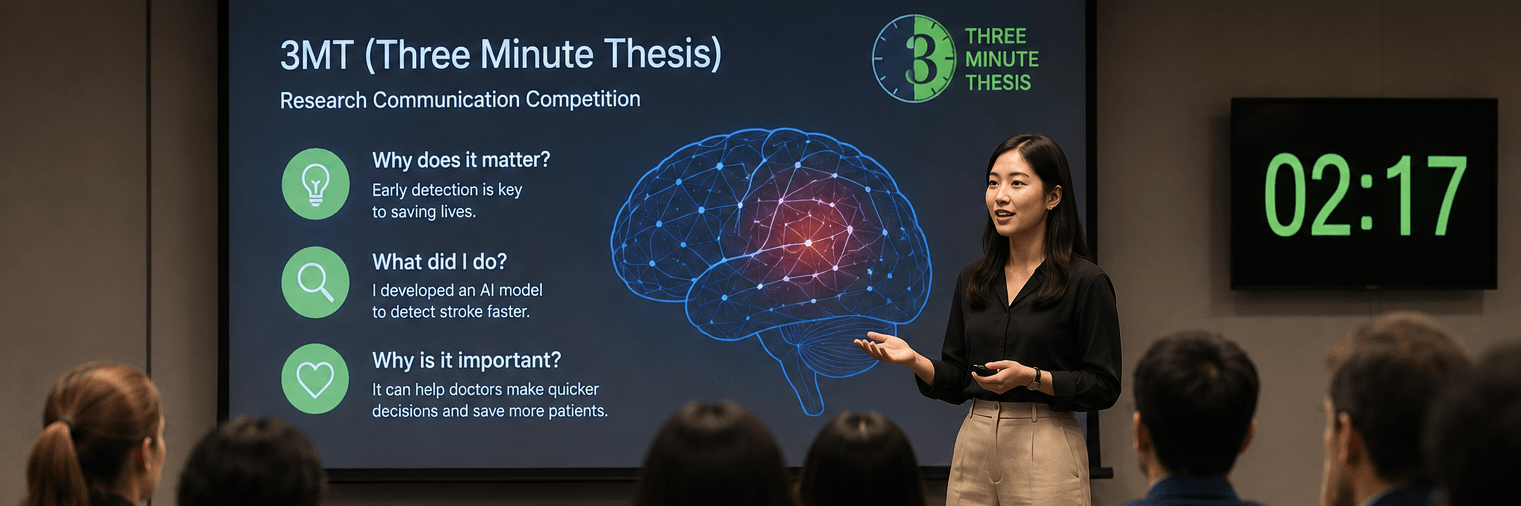 3MT (Three Minute Thesis)

Research Communication Competition

3 THREE MINUTE THESIS

Why does it matter?
Early detection is key to saving lives.

What did I do?
I developed an AI model to detect stroke faster.

Why is it important?
It can help doctors make quicker decisions and save more patients.

02:17